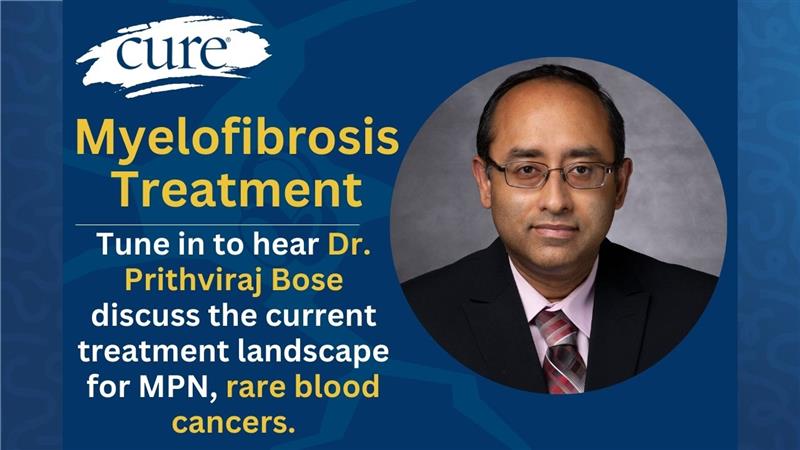 cure®

Myelofibrosis Treatment

Tune in to hear Dr. Prithviraj Bose discuss the current treatment landscape for MPN, rare blood cancers.